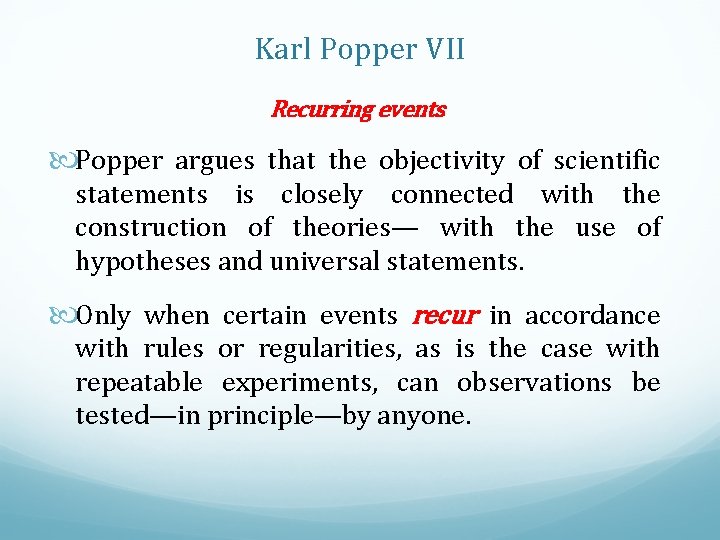 Karl Popper VII

Recurring events

Popper argues that the objectivity of scientific statements is closely connected with the construction of theories— with the use of hypotheses and universal statements.

Only when certain events recur in accordance with rules or regularities, as is the case with repeatable experiments, can observations be tested—in principle—by anyone.